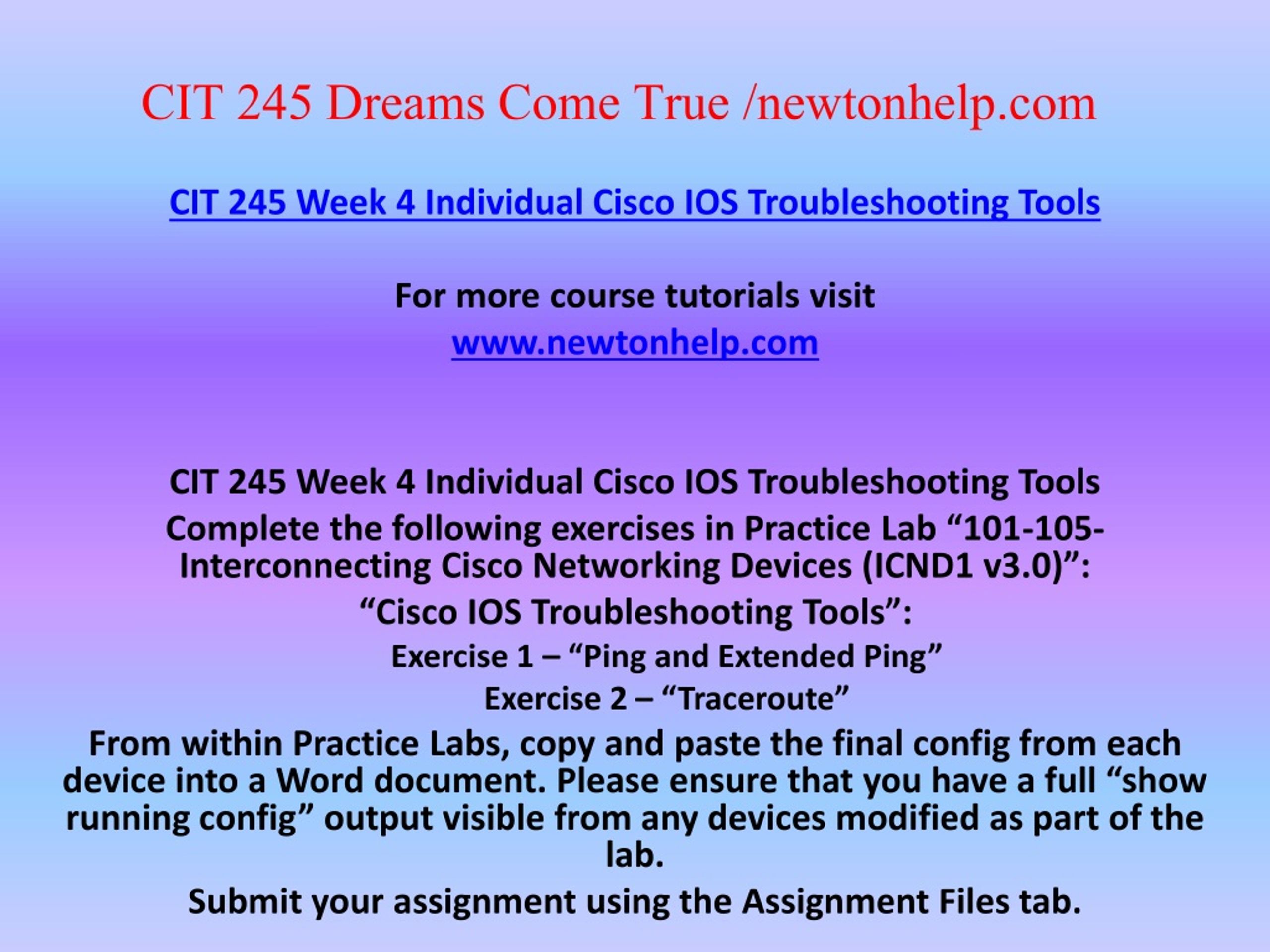 CIT 245 Dreams Come True /newtonhelp.com

CIT 245 Week 4 Individual Cisco IOS Troubleshooting Tools

For more course tutorials visit
www.newtonhelp.com

CIT 245 Week 4 Individual Cisco IOS Troubleshooting Tools

Complete the following exercises in Practice Lab “101-105-Interconnecting Cisco Networking Devices (ICND1 v3.0)”:

“Cisco IOS Troubleshooting Tools”:

Exercise 1 – “Ping and Extended Ping”

Exercise 2 – “Traceroute”

From within Practice Labs, copy and paste the final config from each device into a Word document. Please ensure that you have a full “show running config” output visible from any devices modified as part of the lab.

Submit your assignment using the Assignment Files tab.